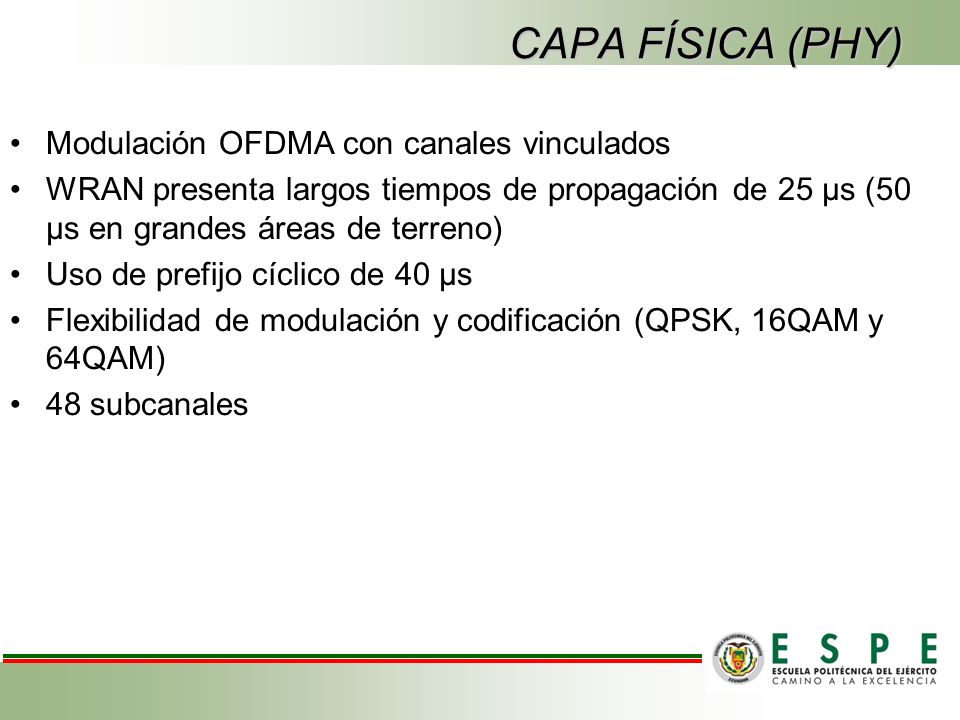 CAPA FÍSICA (PHY)

• Modulación OFDMA con canales vinculados
• WRAN presenta largos tiempos de propagación de 25 µs (50 µs en grandes áreas de terreno)
• Uso de prefijo cíclico de 40 µs
• Flexibilidad de modulación y codificación (QPSK, 16QAM y 64QAM)
• 48 subcanales

ESPE
ESCUELA POLITÉCNICA DEL EJÉRCITO
CAMINO A LA EXCELENCIA